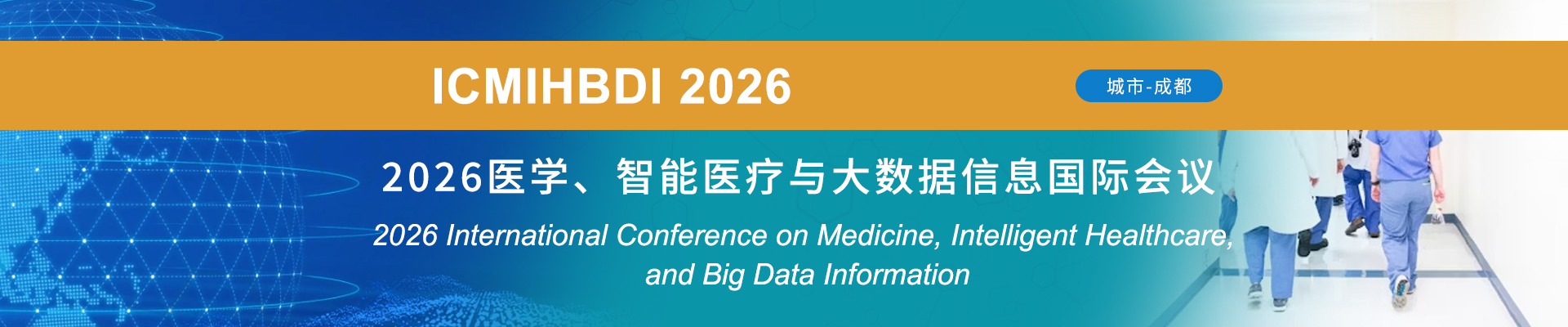 ICMIHBDI 2026

城市-成都

2026医学、智能医疗与大数据信息国际会议

2026 International Conference on Medicine, Intelligent Healthcare, and Big Data Information